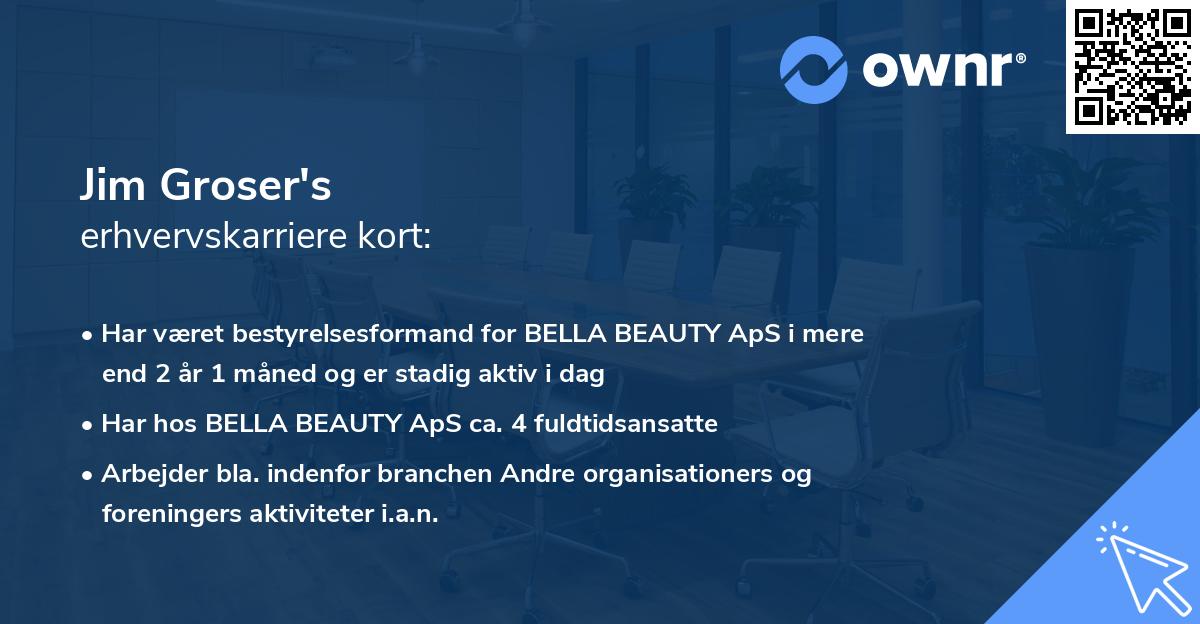 ownr®

Jim Groser's
erhvervskarriere kort:

• Har været bestyrelsesformand for BELLA BEAUTY ApS i mere end 2 år 1 måned og er stadig aktiv i dag

• Har hos BELLA BEAUTY ApS ca. 4 fuldtidsansatte

• Arbejder bla. indenfor branchen Andre organisationers og foreningers aktiviteter i.a.n.